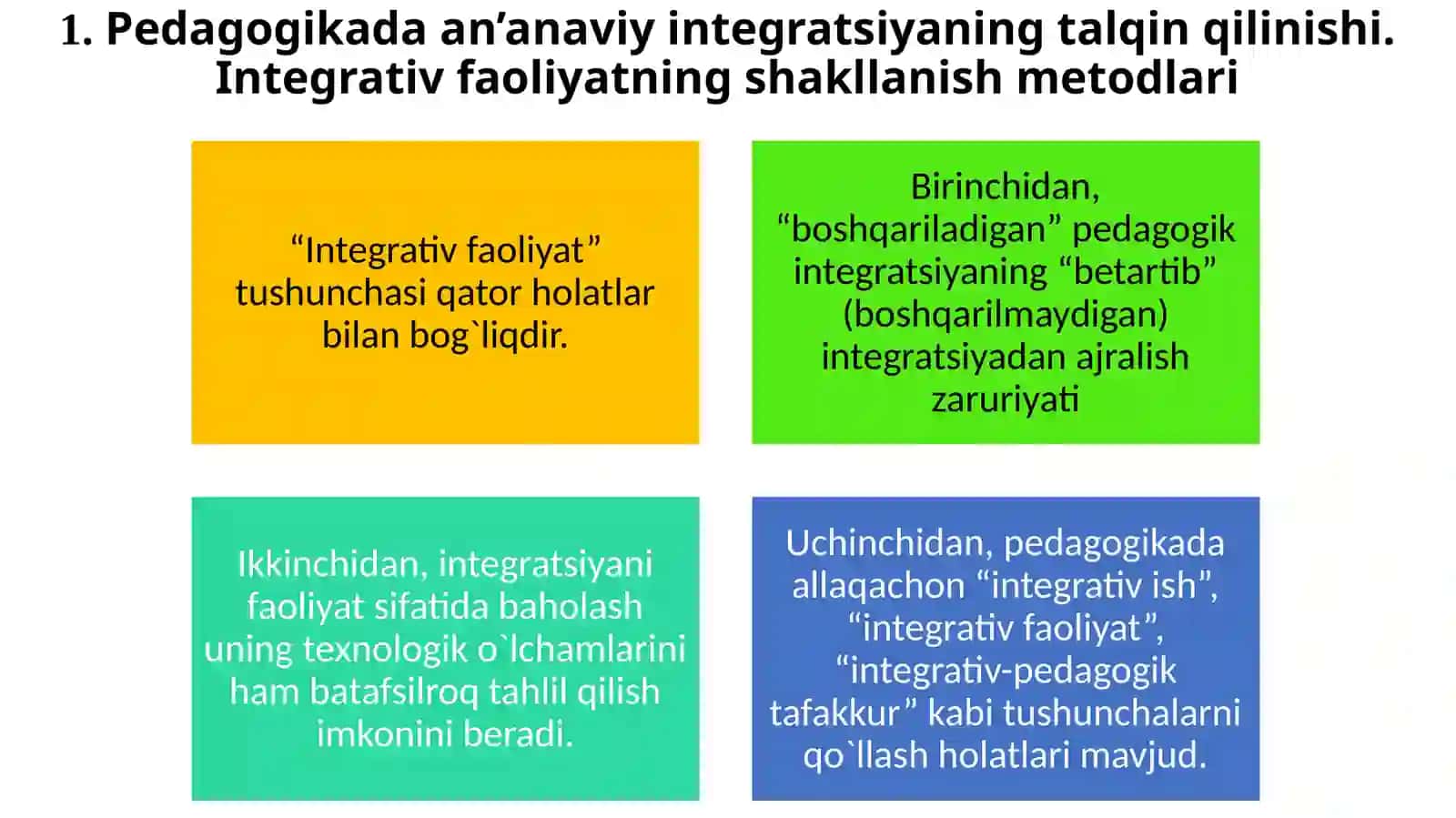 1. Pedagogikada an’anaviy integratsiyaning talqin qilinishi. Integrativ faoliyatning shakllanish metodlari

“Integrativ faoliyat” tushunchasi qator holatlar bilan bog`liqdir.

Birinchidan, “boshqariladigan” pedagogik integratsiyaning “betartib” (boshqarilmaydigan) integratsiyadan ajralish zaruriyati

Ikkinchidan, integratsiyani faoliyat sifatida baholash uning texnologik o`lchamlarini ham batafsilroq tahlil qilish imkonini beradi.

Uchinchidan, pedagogikada allaqachon “integrativ ish”, “integrativ faoliyat”, “integrativ-pedagogik tafakkur” kabi tushunchalarni qo`llash holatlari mavjud.